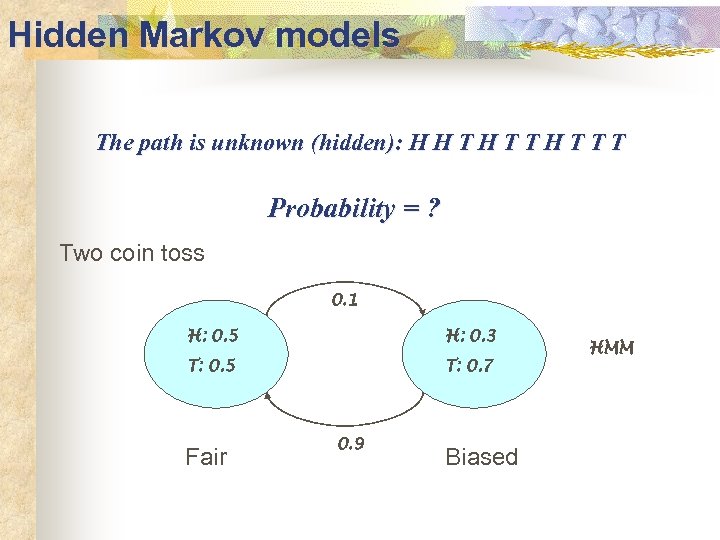 Hidden Markov models

The path is unknown (hidden): H H T H T T H T T T

Probability = ?

Two coin toss

0.1

H: 0.5
T: 0.5

H: 0.3
T: 0.7

HMM

0.9

Fair

Biased